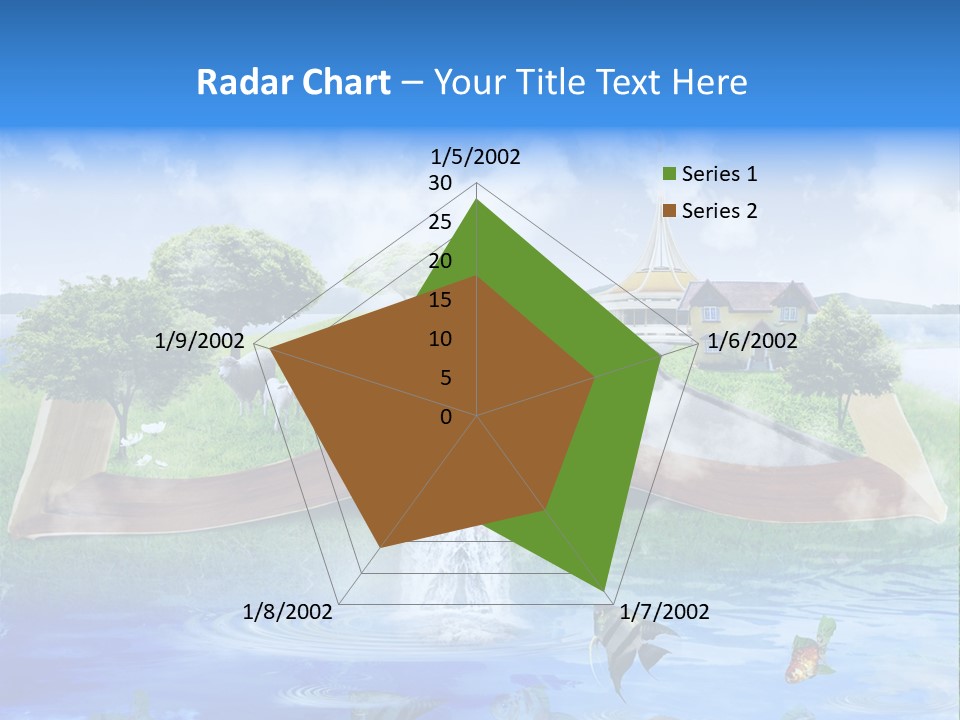 Radar Chart – Your Title Text Here

1/5/2002
30
25
20
15
10
5
0
1/6/2002
1/7/2002
1/8/2002
1/9/2002

Series 1
Series 2